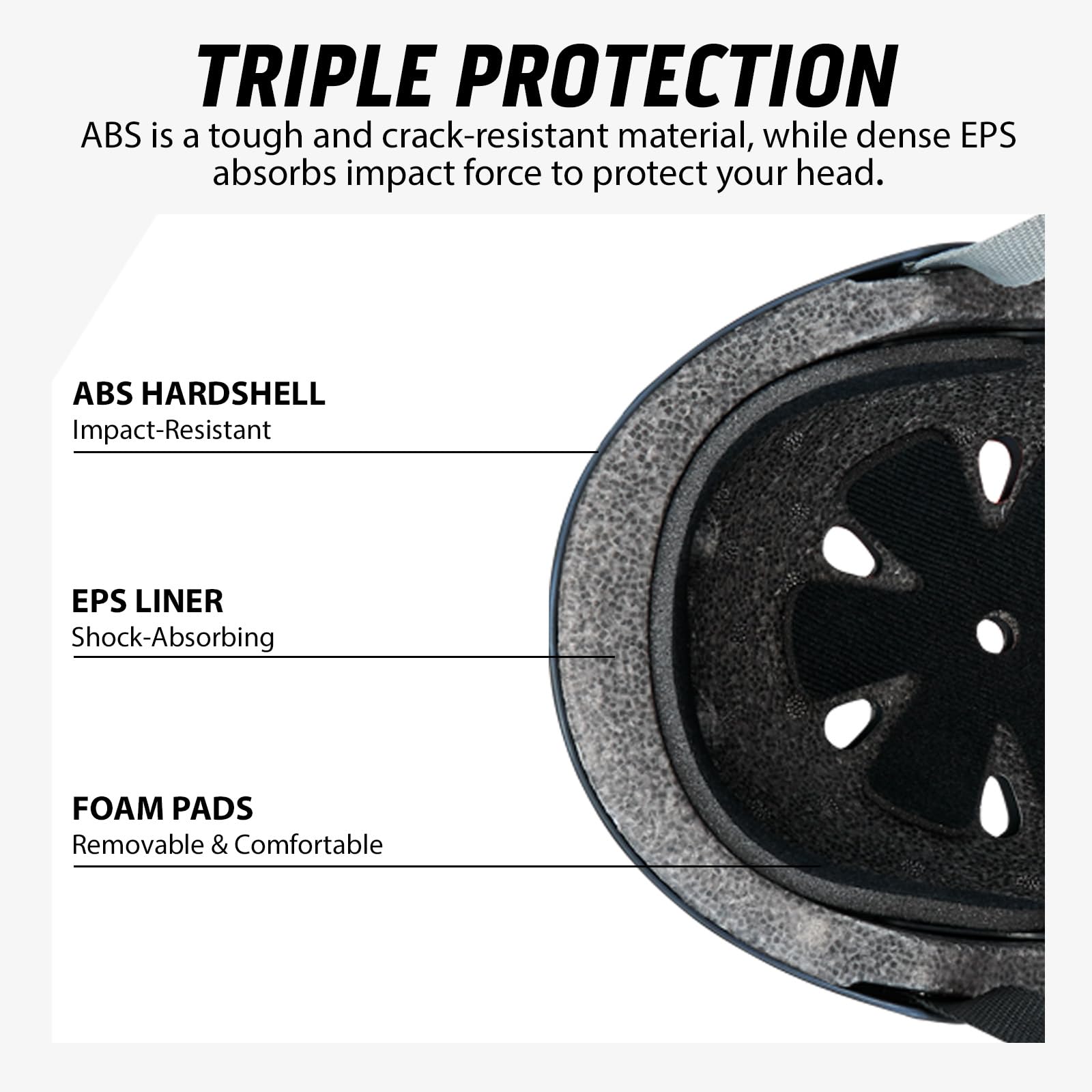 TRIPLE PROTECTION

ABS is a tough and crack-resistant material, while dense EPS absorbs impact force to protect your head.

ABS HARDSHELL
Impact-Resistant

EPS LINER
Shock-Absorbing

FOAM PADS
Removable & Comfortable